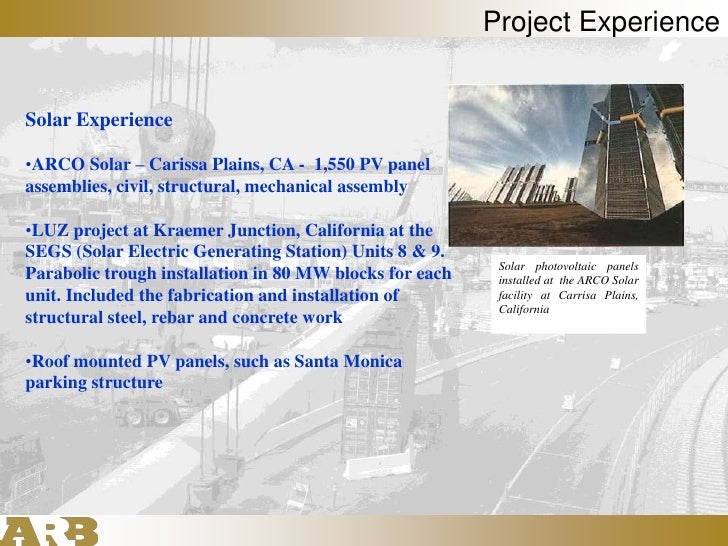 Project Experience

Solar Experience

•ARCO Solar – Carissa Plains, CA - 1,550 PV panel assemblies, civil, structural, mechanical assembly

•LUZ project at Kraemer Junction, California at the SEGS (Solar Electric Generating Station) Units 8 & 9. Parabolic trough installation in 80 MW blocks for each unit. Included the fabrication and installation of structural steel, rebar and concrete work

•Roof mounted PV panels, such as Santa Monica parking structure

Solar photovoltaic panels installed at the ARCO Solar facility at Carrisa Plains, California

ARB